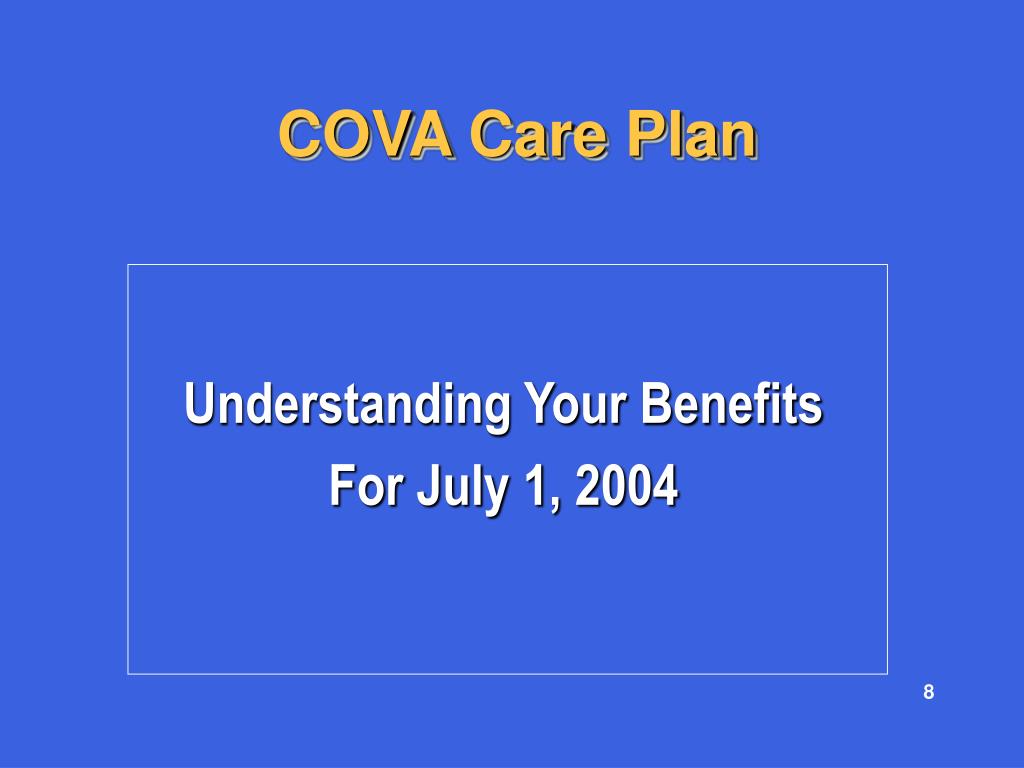 COVA Care Plan

Understanding Your Benefits
For July 1, 2004

8